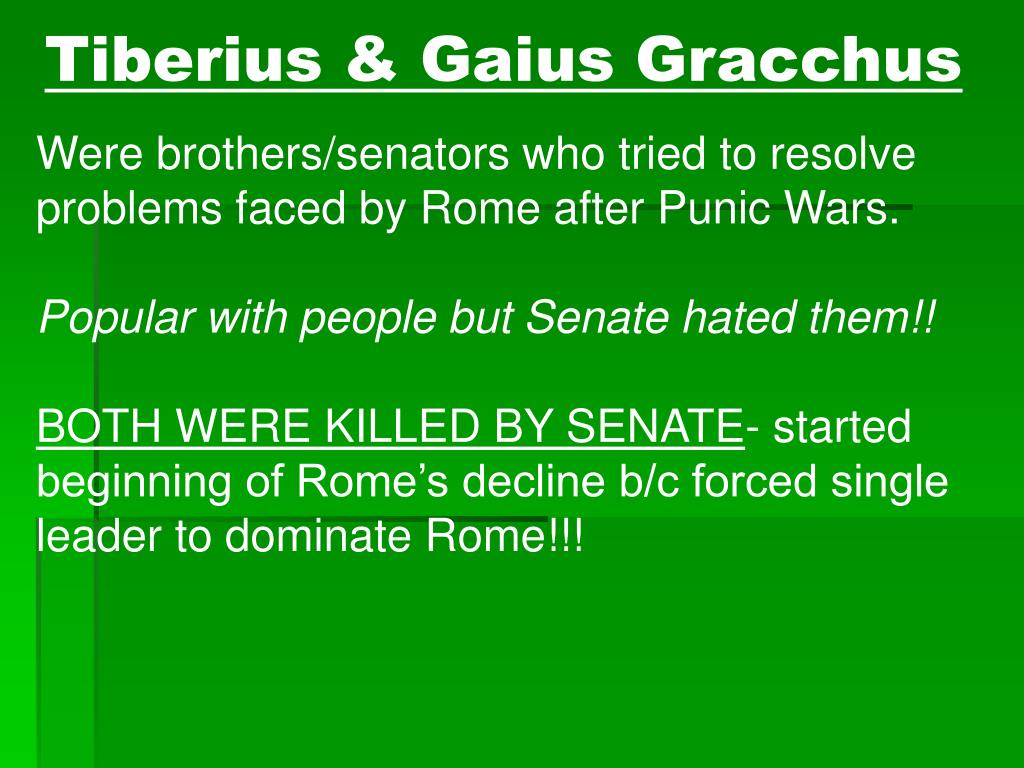 Tiberius & Gaius Gracchus

Were brothers/senators who tried to resolve problems faced by Rome after Punic Wars.

Popular with people but Senate hated them!!

BOTH WERE KILLED BY SENATE- started beginning of Rome’s decline b/c forced single leader to dominate Rome!!!